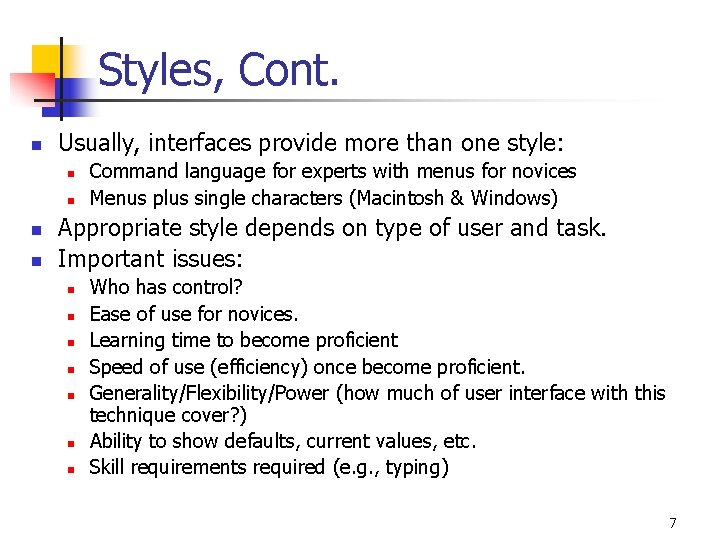 Styles, Cont.

- Usually, interfaces provide more than one style:
  - Command language for experts with menus for novices
  - Menus plus single characters (Macintosh & Windows)
- Appropriate style depends on type of user and task.
- Important issues:
  - Who has control?
  - Ease of use for novices.
  - Learning time to become proficient
  - Speed of use (efficiency) once become proficient.
  - Generality/Flexibility/Power (how much of user interface with this technique cover?)
  - Ability to show defaults, current values, etc.
  - Skill requirements required (e.g., typing)

7